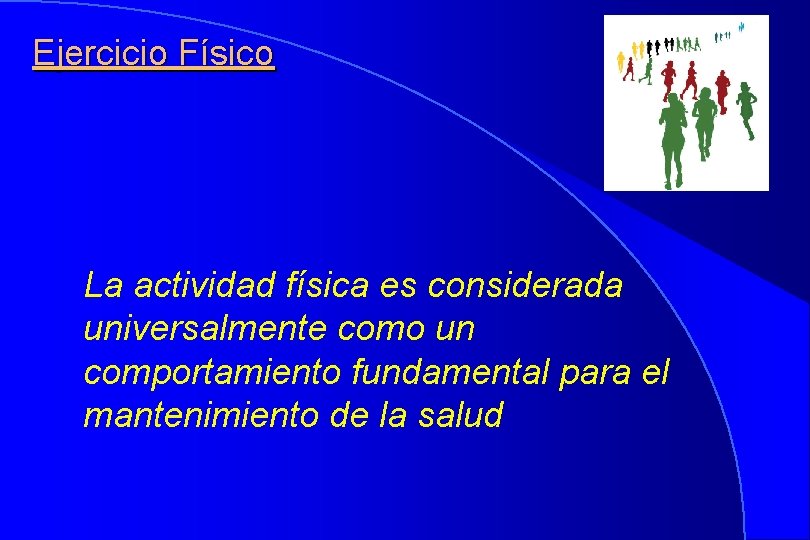 Ejercicio Físico

La actividad física es considerada universalmente como un comportamiento fundamental para el mantenimiento de la salud